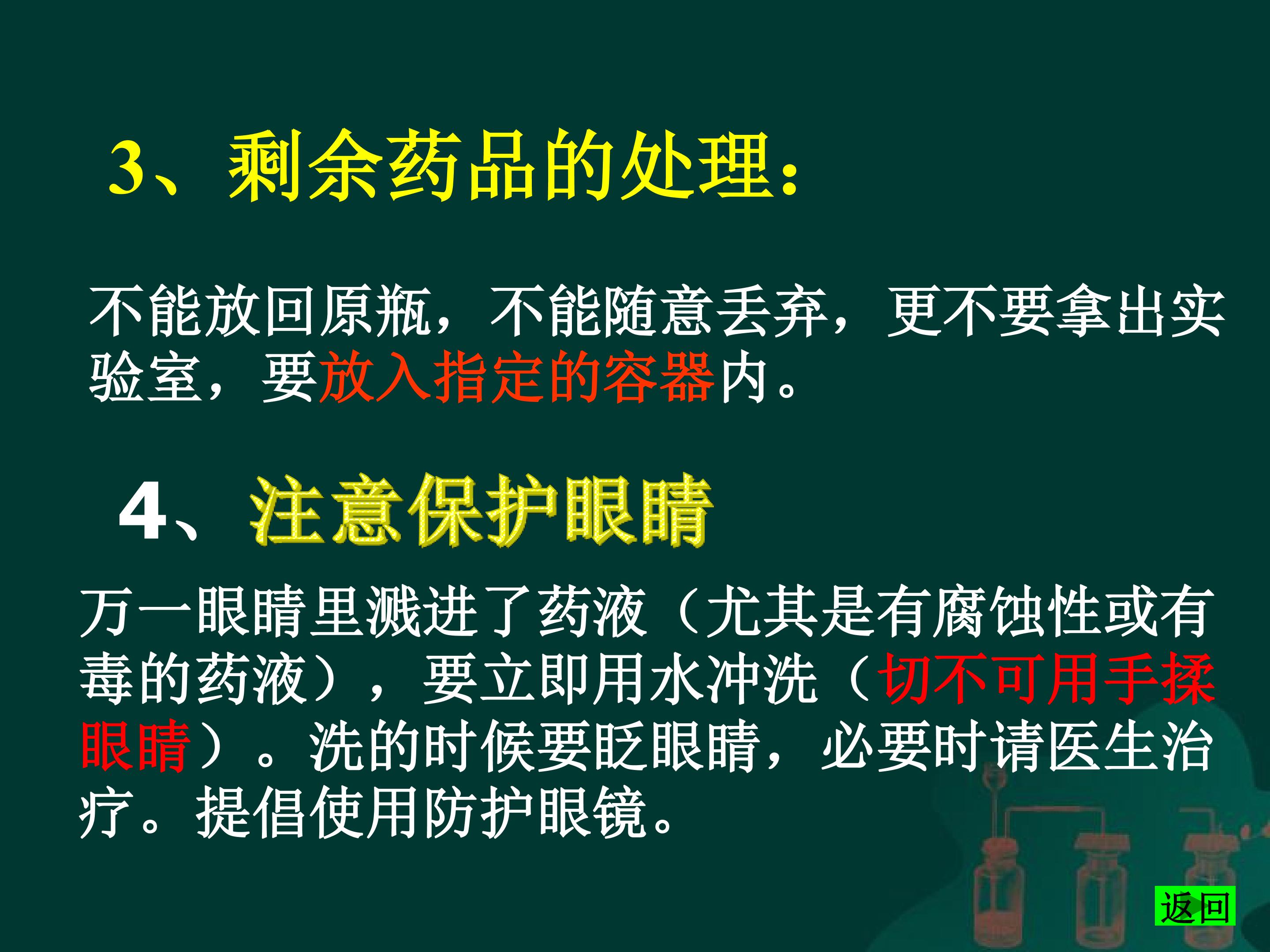 3、剩余药品的处理：

不能放回原瓶，不能随意丢弃，更不要拿出实验室，要放入指定的容器内。

4、注意保护眼睛

万一眼睛里溅进了药液（尤其是有腐蚀性或有毒的药液），要立即用水冲洗（切不可用手揉眼睛）。洗的时候要眨眼睛，必要时请医生治疗。提倡使用防护眼镜。

返回